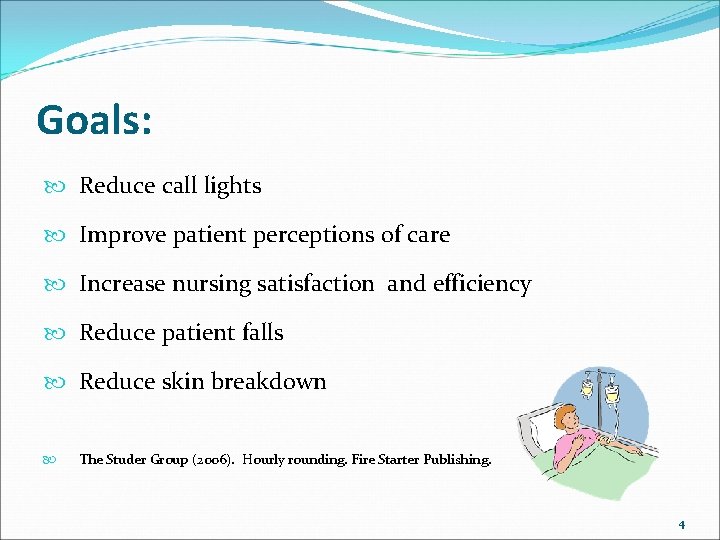 Goals:

Reduce call lights

Improve patient perceptions of care

Increase nursing satisfaction and efficiency

Reduce patient falls

Reduce skin breakdown

The Studer Group (2006). Hourly rounding. Fire Starter Publishing.

4